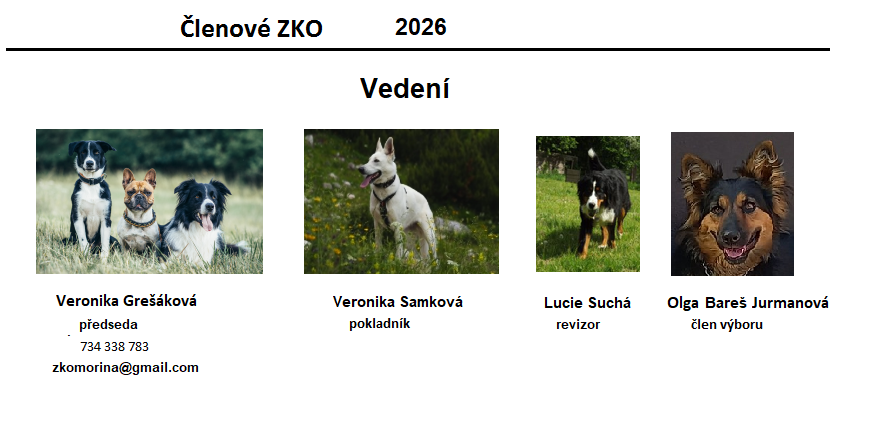 Členové ZKO 2026

Vedení

Veronika Grešáková
předseda
734 338 783
zkomorina@gmail.com

Veronika Samková
pokladník

Lucie Suchá
revizor

Olga Bareš Jurmanová
člen výboru